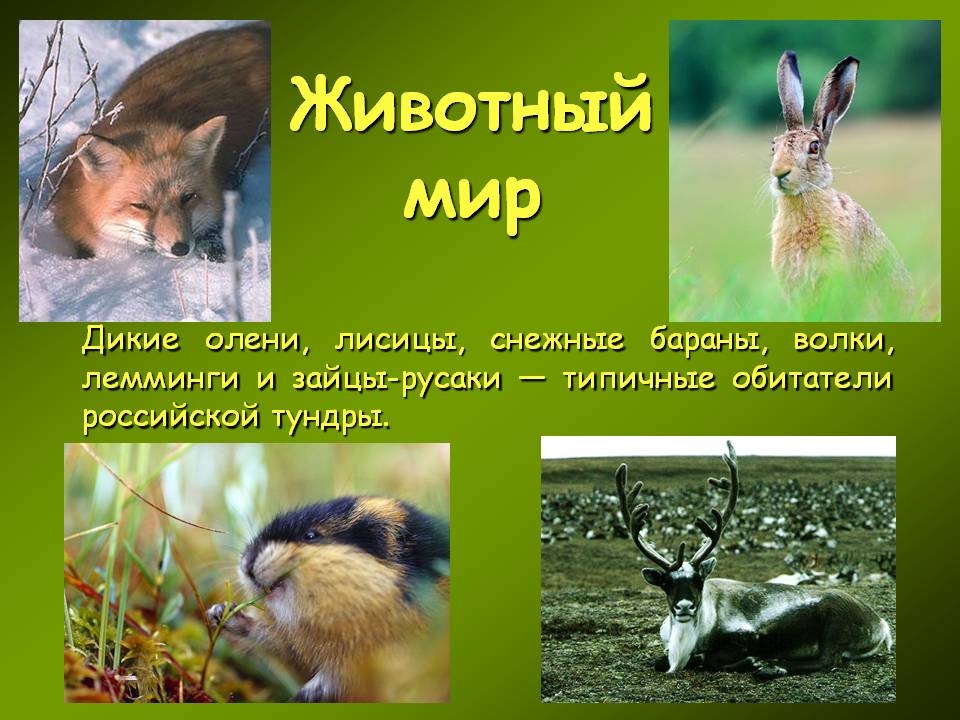 Животный мир

Дикие олени, лисицы, снежные бараны, волки, лемминги и зайцы-русаки — типичные обитатели российской тундры.